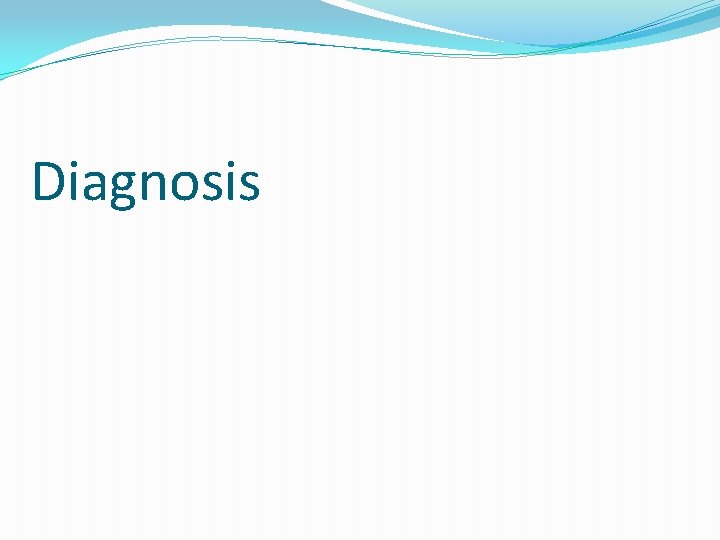 Diagnosis